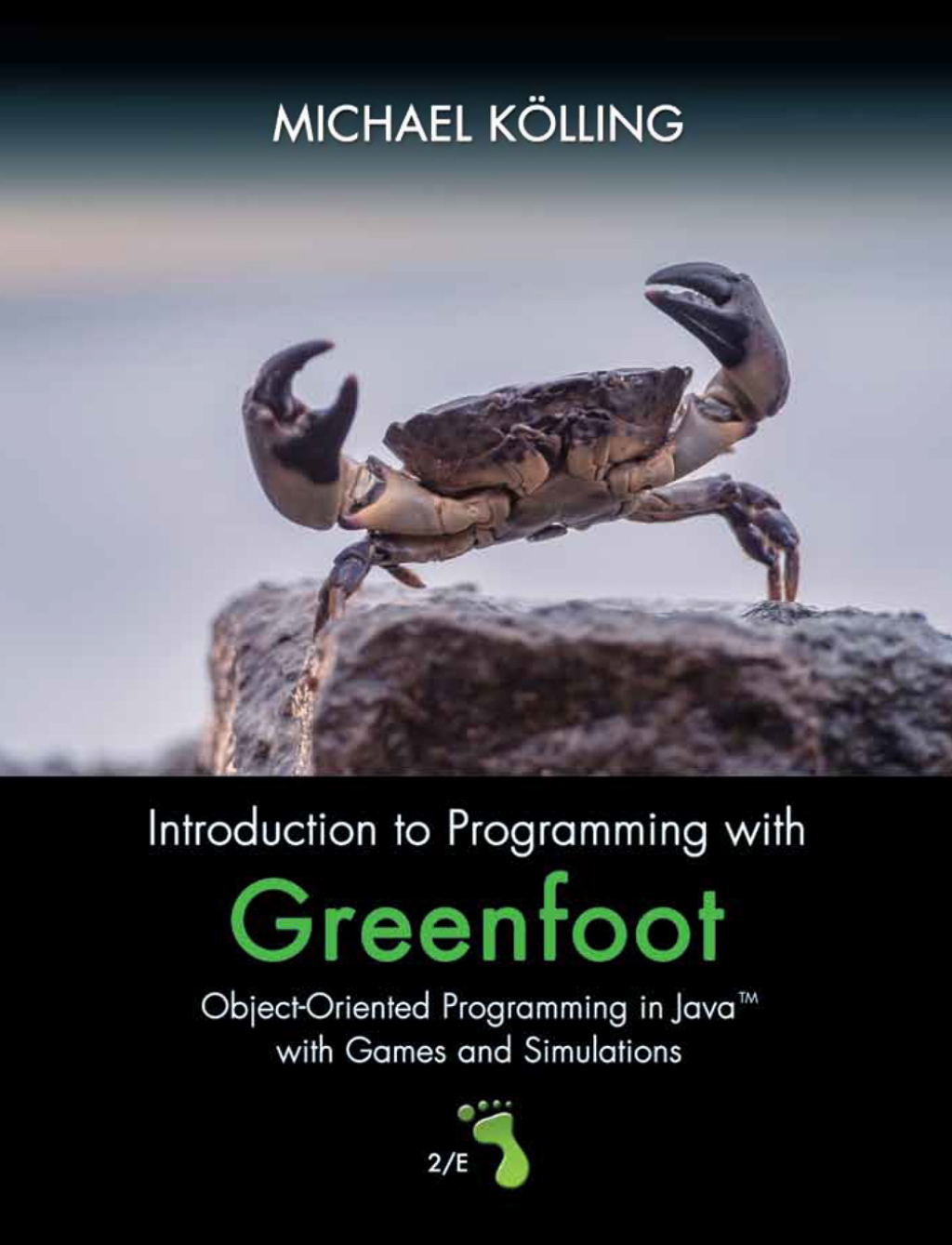 MICHAEL KÖLLING

Introduction to Programming with

Greenfoot

Object-Oriented Programming in Java™ with Games and Simulations

2/E